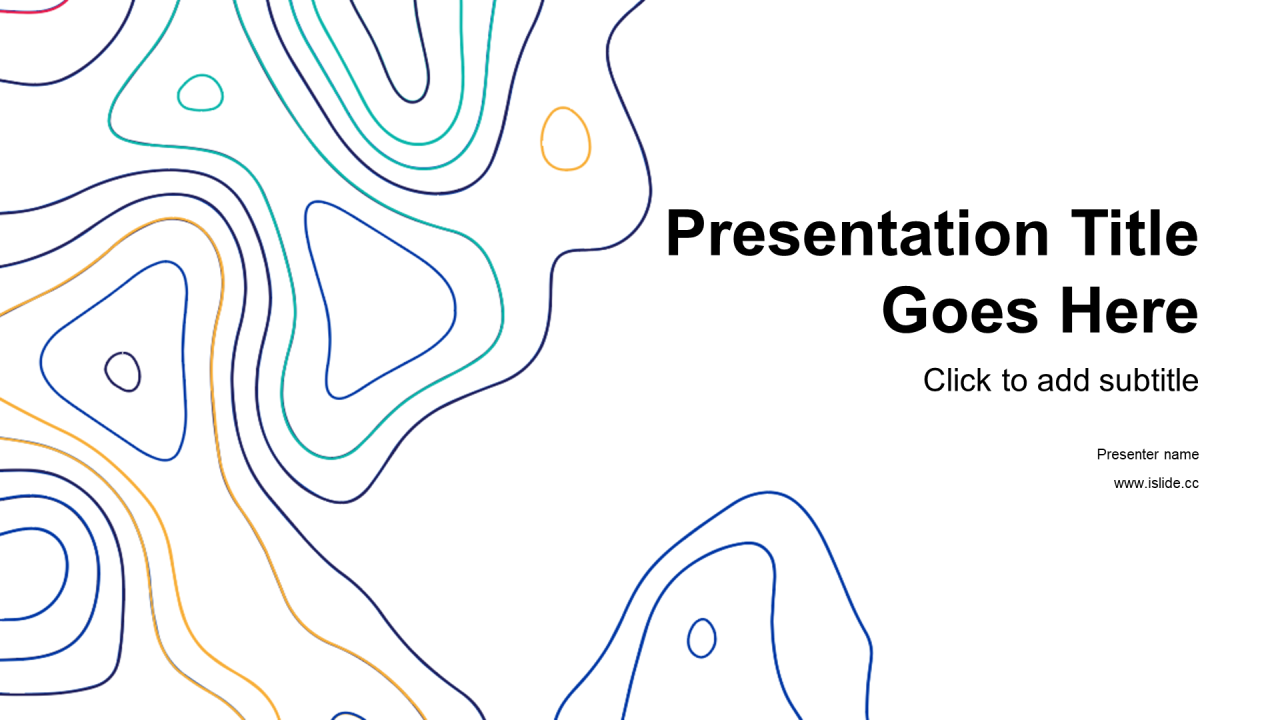 Presentation Title Goes Here

Click to add subtitle

Presenter name

www.islide.cc